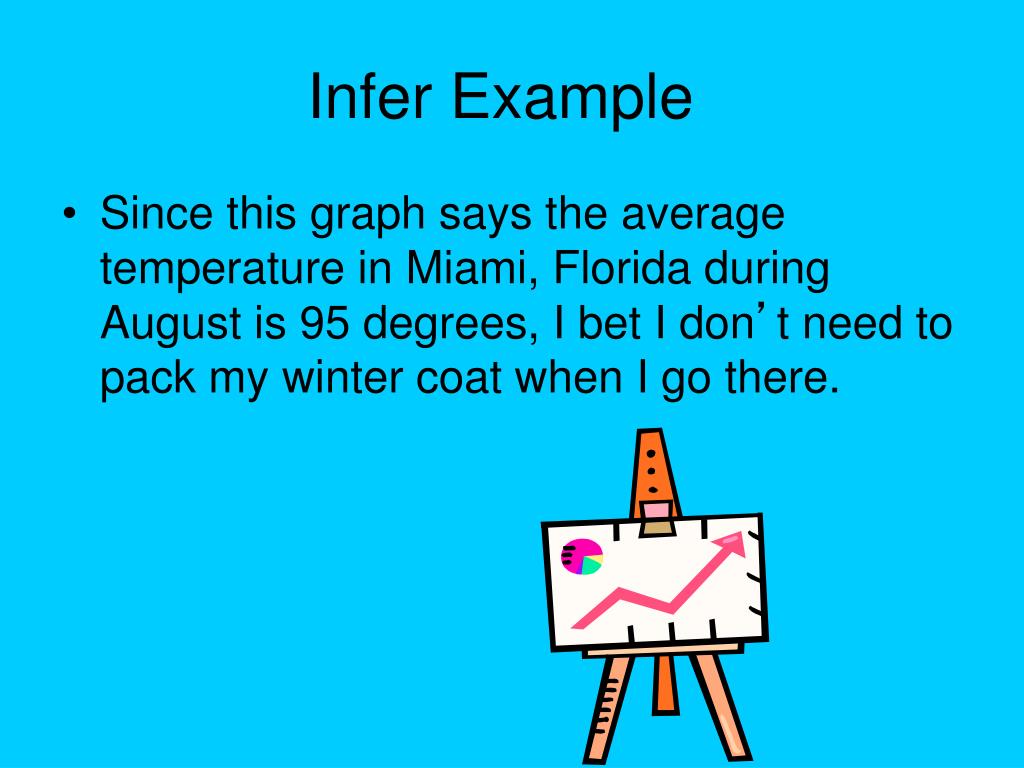 Infer Example

• Since this graph says the average temperature in Miami, Florida during August is 95 degrees, I bet I don’t need to pack my winter coat when I go there.